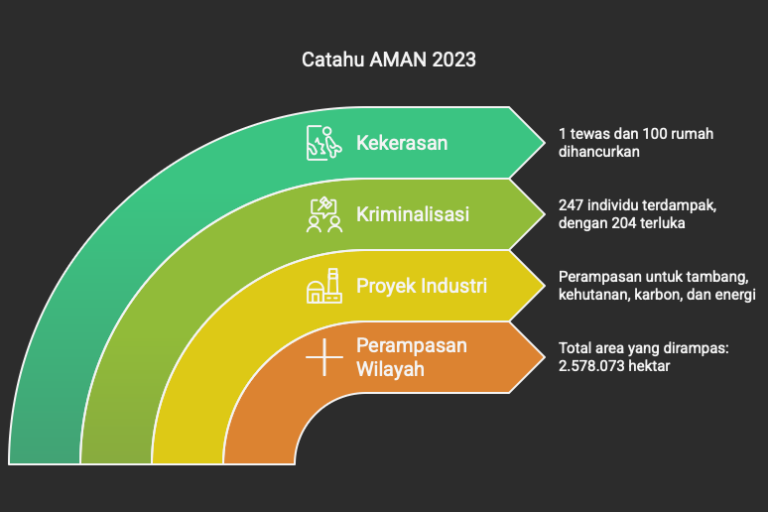 Catahu AMAN 2023

Kekerasan

1 tewas dan 100 rumah dihancurkan

Kriminalisasi

247 individu terdampak, dengan 204 terluka

Proyek Industri

Perampasan untuk tambang, kehutanan, karbon, dan energi

Perampasan Wilayah

Total area yang dirampas: 2.578.073 hektar